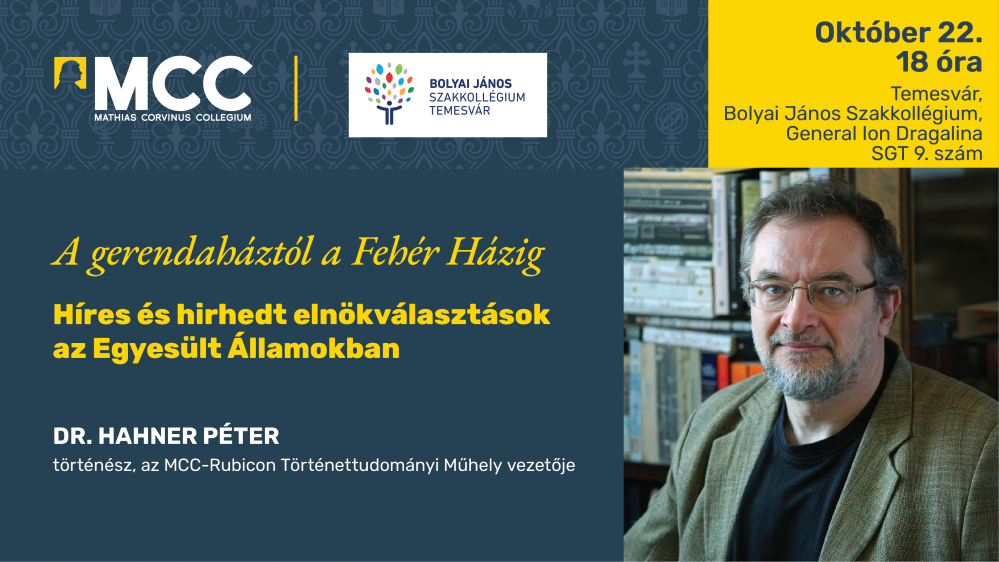 MCC
MATHIAS CORVINUS COLLEGIUM

BOLYAI JÁNOS
SZAKKOLLÉGIUM
TEMESVÁR

Október 22.
18 óra

Temesvár,
Bolyai János Szakkollégium,
General Ion Dragalina
SGT 9. szám

A gerendaháztól a Fehér Házig

Híres és hirhedt elnökválasztások az Egyesült Államokban

DR. HAHNER PÉTER
történész, az MCC-Rubicon Történettudományi Műhely vezetője